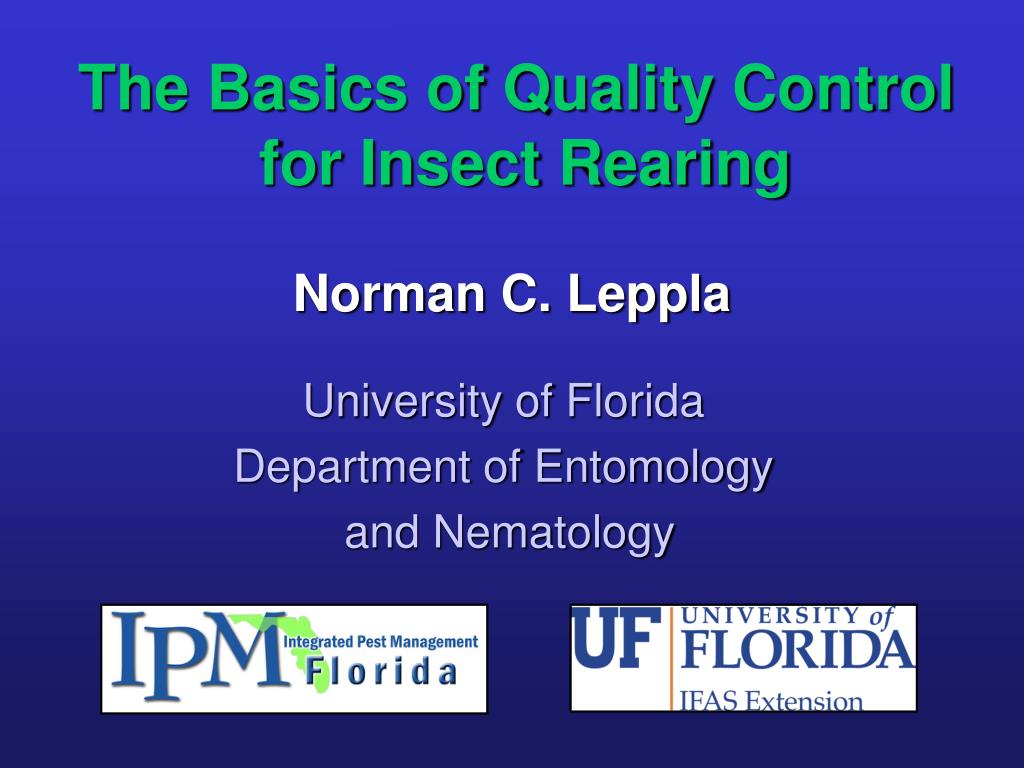 The Basics of Quality Control for Insect Rearing

Norman C. Leppla

University of Florida
Department of Entomology and Nematology

IPM Integrated Pest Management Florida

UF UNIVERSITY of FLORIDA
IFAS Extension